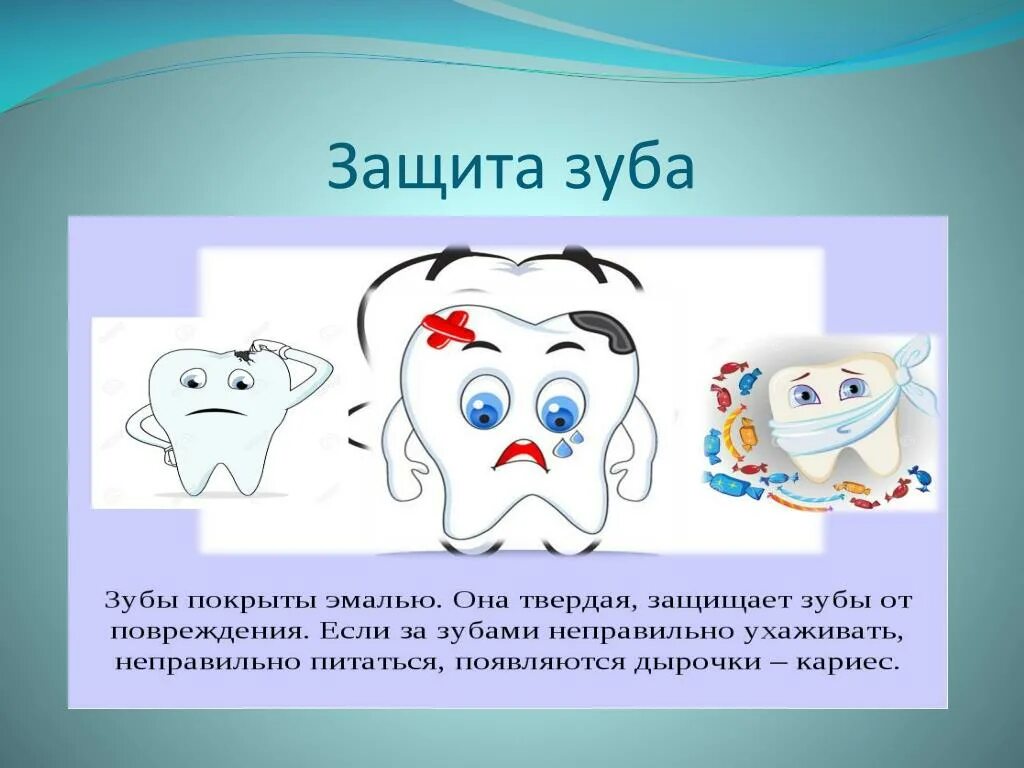 Защита зуба

Зубы покрыты эмалью. Она твердая, защищает зубы от повреждения. Если за зубами неправильно ухаживать, неправильно питаться, появляются дырочки – кариес.